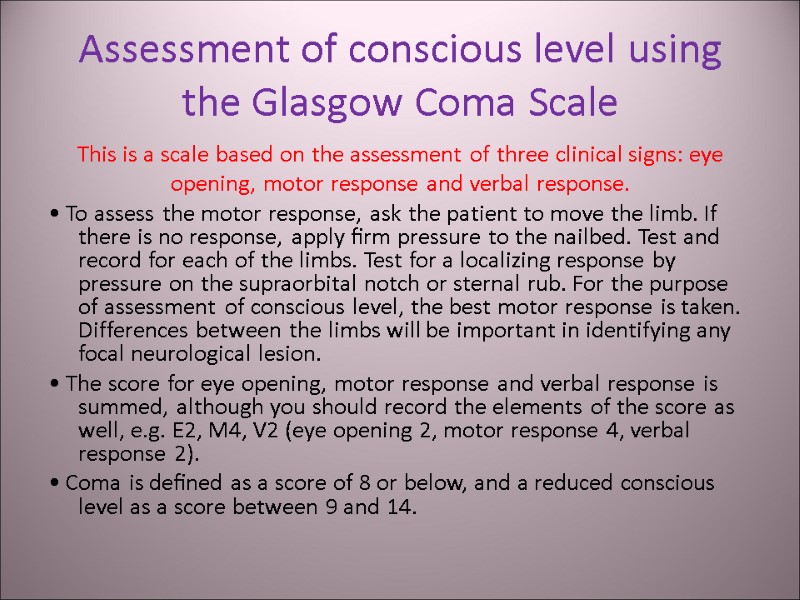 Assessment of conscious level using the Glasgow Coma Scale

This is a scale based on the assessment of three clinical signs: eye opening, motor response and verbal response.

• To assess the motor response, ask the patient to move the limb. If there is no response, apply firm pressure to the nailbed. Test and record for each of the limbs. Test for a localizing response by pressure on the supraorbital notch or sternal rub. For the purpose of assessment of conscious level, the best motor response is taken. Differences between the limbs will be important in identifying any focal neurological lesion.

• The score for eye opening, motor response and verbal response is summed, although you should record the elements of the score as well, e.g. E2, M4, V2 (eye opening 2, motor response 4, verbal response 2).

• Coma is defined as a score of 8 or below, and a reduced conscious level as a score between 9 and 14.